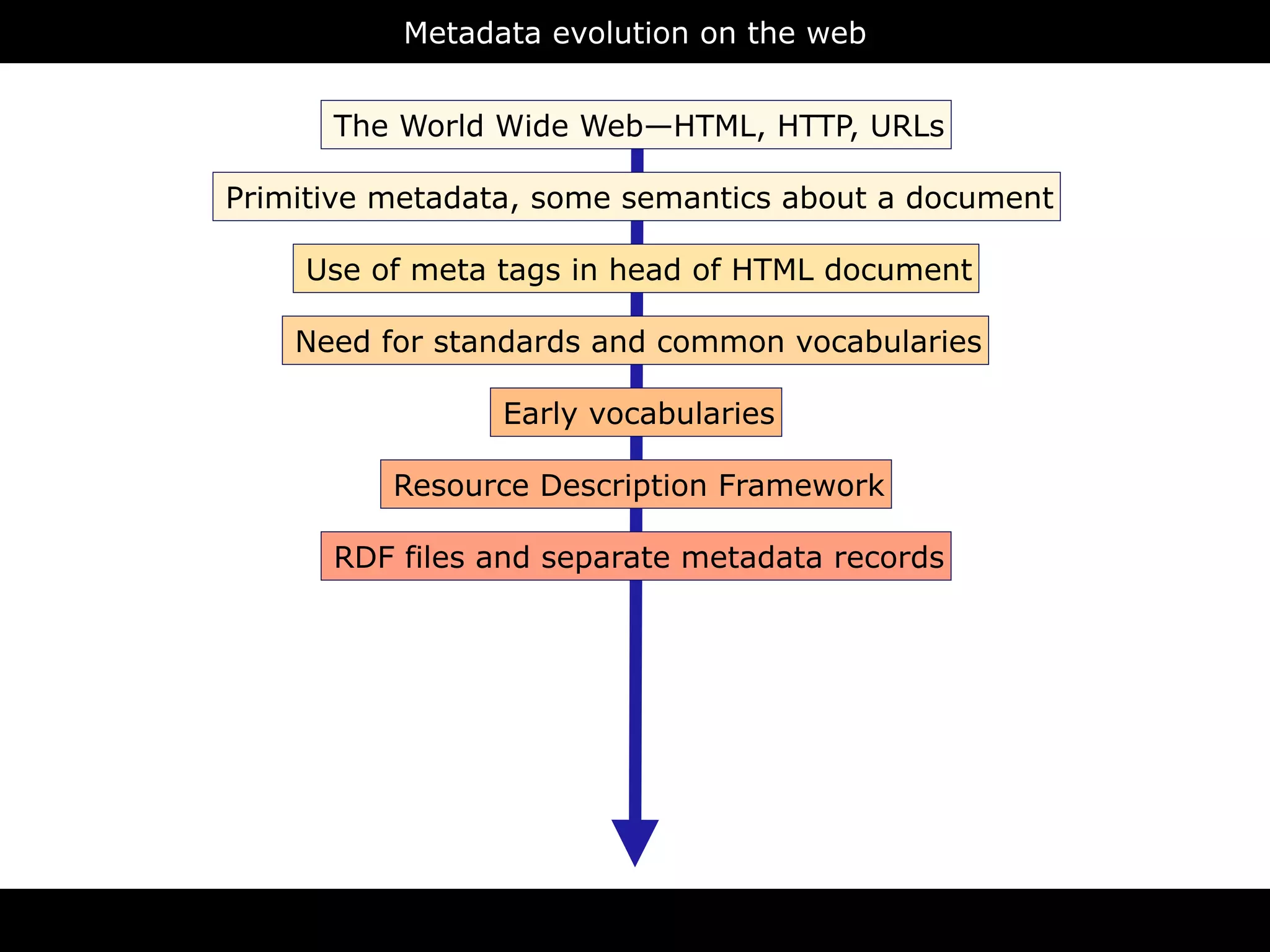 Metadata evolution on the web

The World Wide Web—HTML, HTTP, URLs

Primitive metadata, some semantics about a document

Use of meta tags in head of HTML document

Need for standards and common vocabularies

Early vocabularies

Resource Description Framework

RDF files and separate metadata records